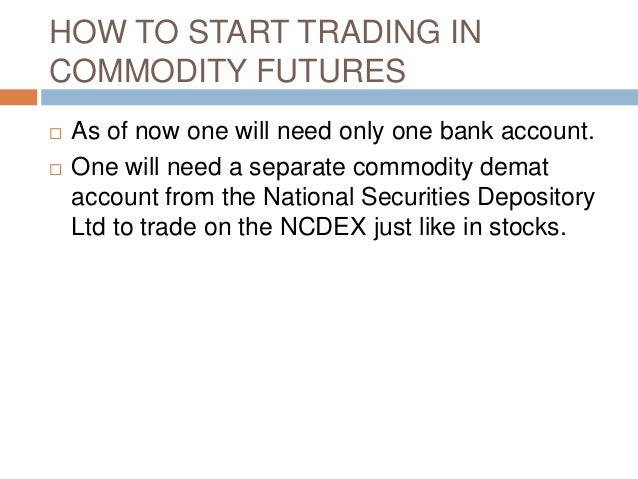 HOW TO START TRADING IN COMMODITY FUTURES

□ As of now one will need only one bank account.

□ One will need a separate commodity demat account from the National Securities Depository Ltd to trade on the NCDEX just like in stocks.